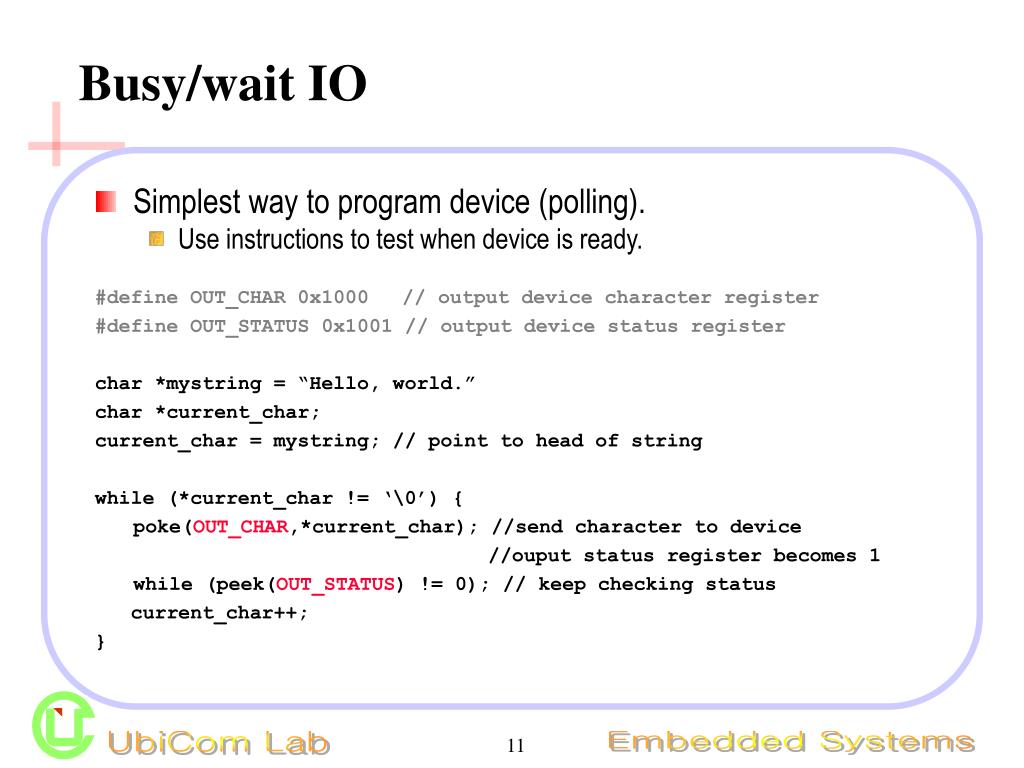 Busy/wait IO

Simplest way to program device (polling).
Use instructions to test when device is ready.

#define OUT_CHAR 0x1000   // output device character register
#define OUT_STATUS 0x1001 // output device status register

char *mystring = “Hello, world.”
char *current_char;
current_char = mystring; // point to head of string

while (*current_char != ‘\0’) {
   poke(OUT_CHAR,*current_char); //send character to device
                                 //ouput status register becomes 1
   while (peek(OUT_STATUS) != 0); // keep checking status
   current_char++;
}

UbiCom Lab
11
Embedded Systems